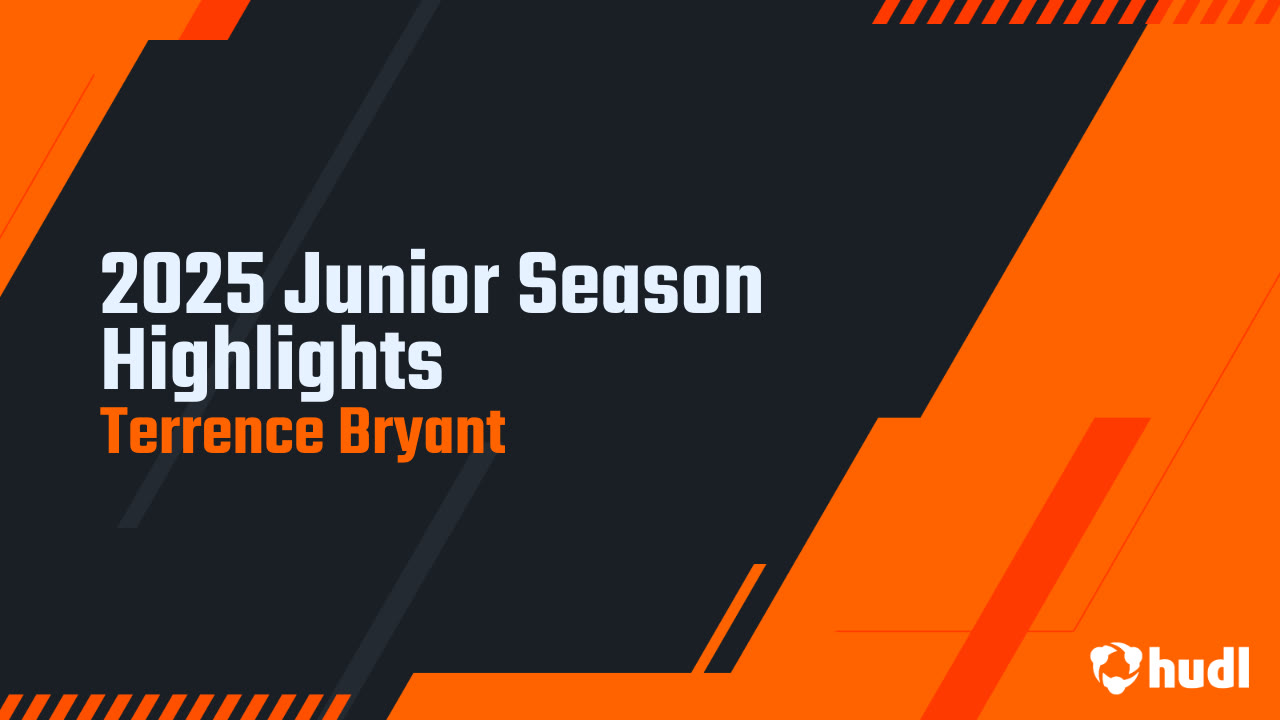 2025 Junior Season Highlights
Terrence Bryant

hudl